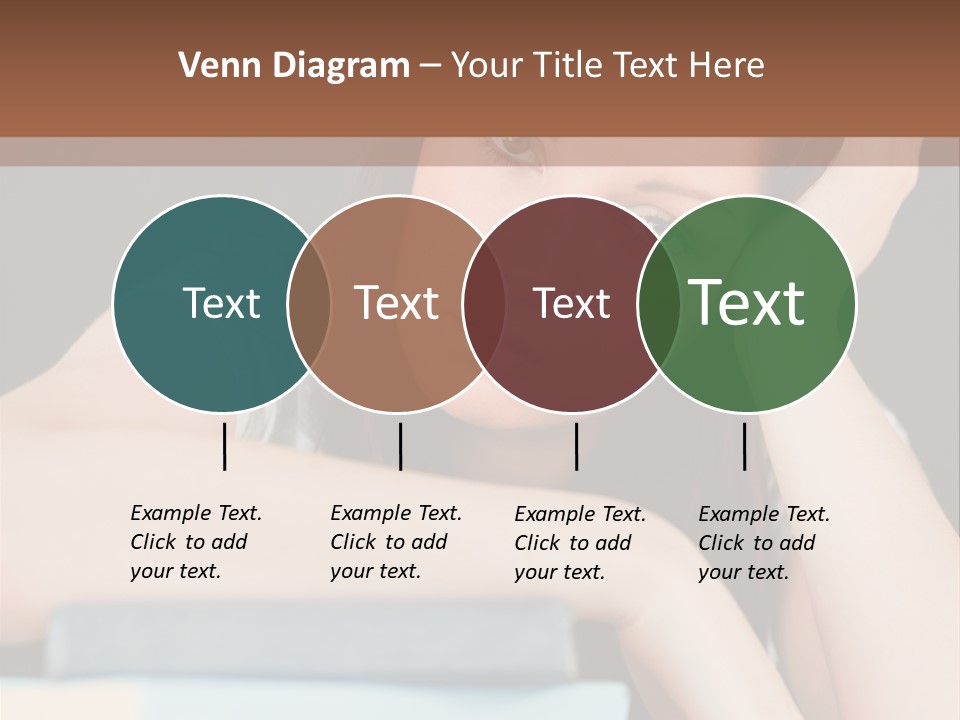 Venn Diagram – Your Title Text Here

Text

Text

Text

Text

Example Text. Click to add your text.

Example Text. Click to add your text.

Example Text. Click to add your text.

Example Text. Click to add your text.